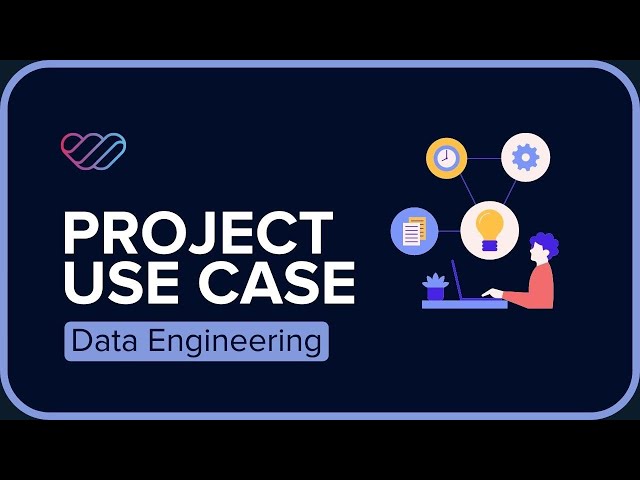 PROJECT USE CASE

Data Engineering